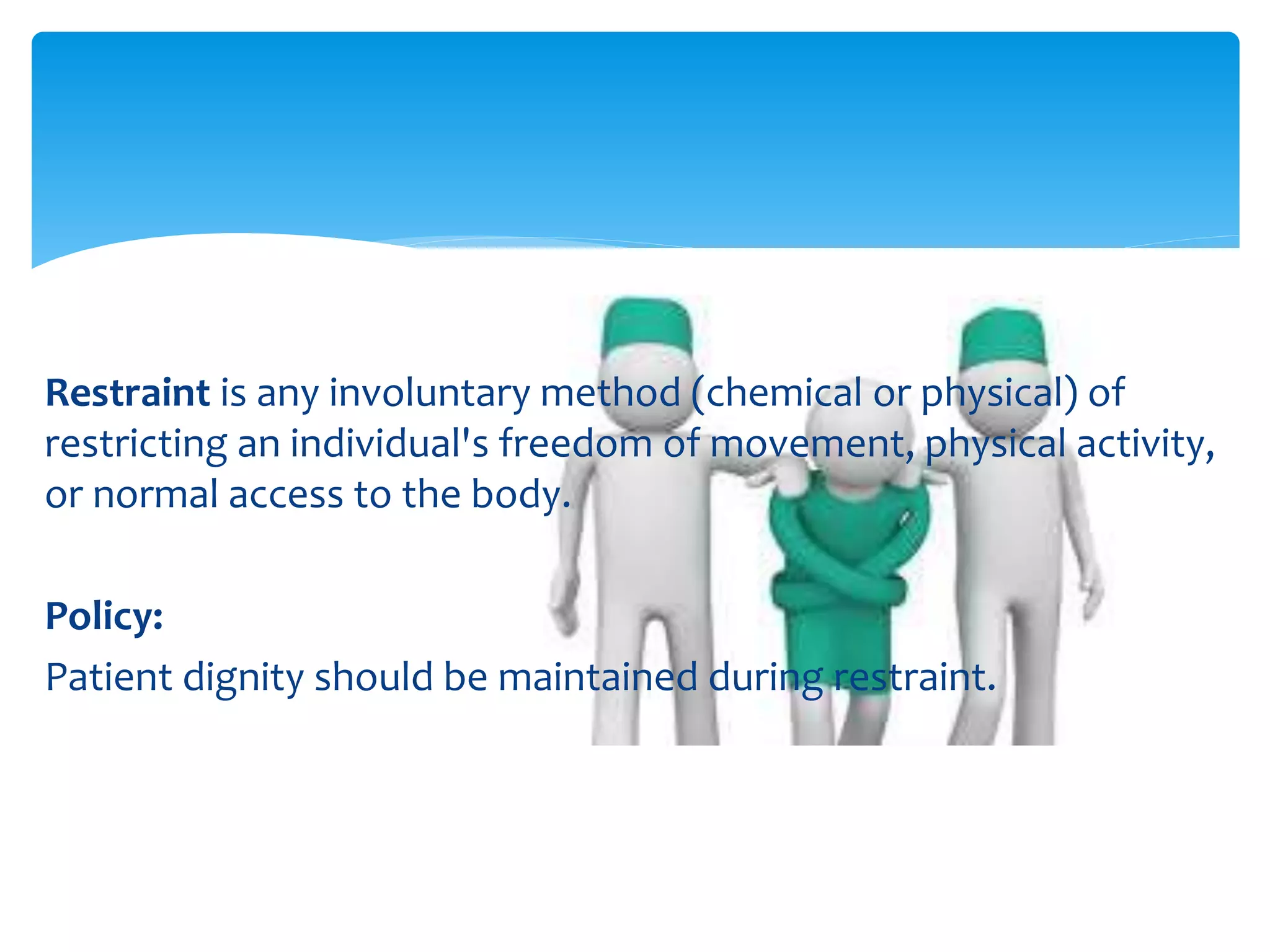 Restraint is any involuntary method (chemical or physical) of restricting an individual's freedom of movement, physical activity, or normal access to the body.

Policy:

Patient dignity should be maintained during restraint.